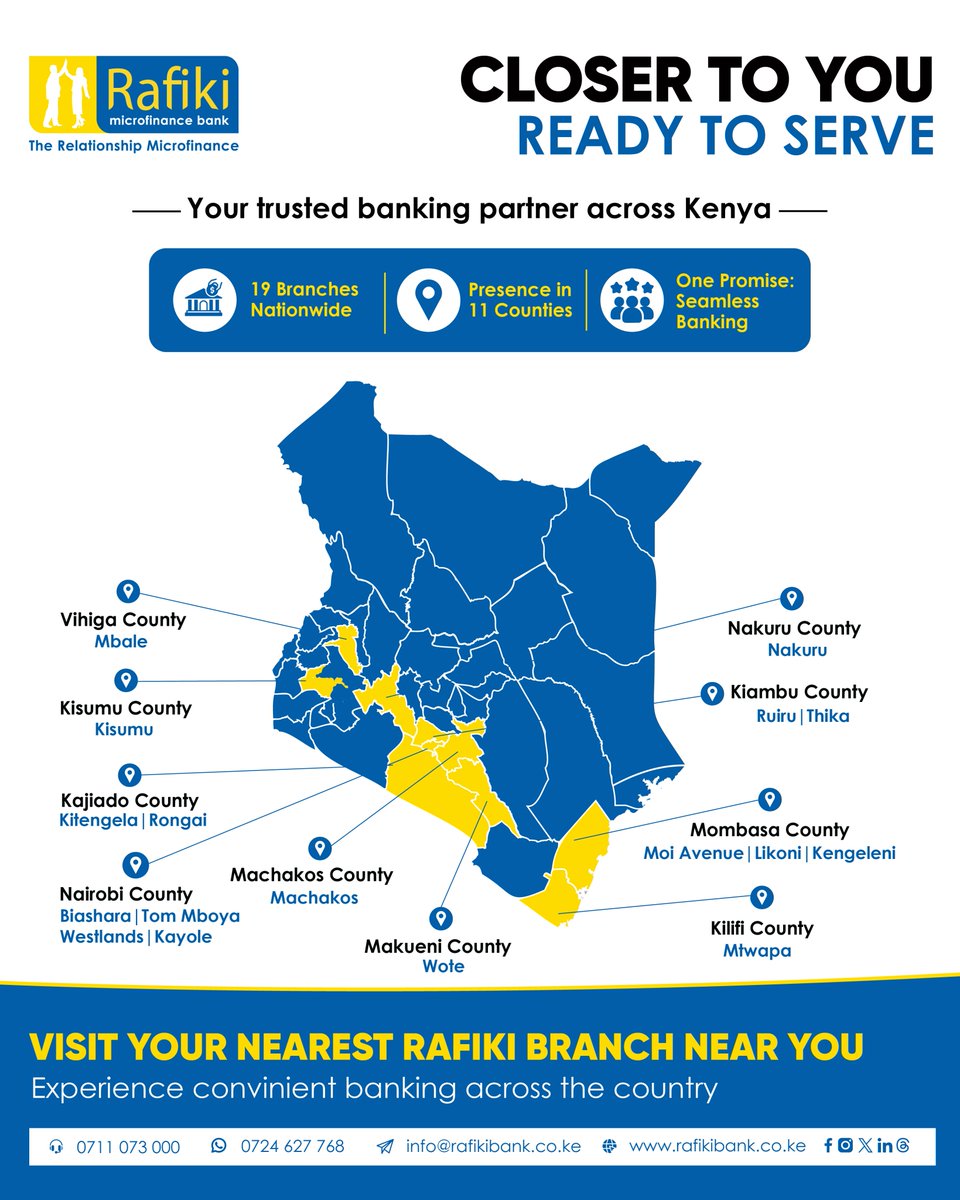 Rafiki
microfinance bank
The Relationship Microfinance

CLOSER TO YOU
READY TO SERVE

Your trusted banking partner across Kenya

19 Branches Nationwide

Presence in 11 Counties

One Promise: Seamless Banking

Vihiga County
Mbale

Kisumu County
Kisumu

Kajiado County
Kitengela | Rongai

Nairobi County
Biashara | Tom Mboya
Westlands | Kayole

Machakos County
Machakos

Makueni County
Wote

Nakuru County
Nakuru

Kiambu County
Ruiru | Thika

Mombasa County
Moi Avenue | Likoni | Kengeleni

Kilifi County
Mtwapa

VISIT YOUR NEAREST RAFIKI BRANCH NEAR YOU
Experience convinient banking across the country

0711 073 000
0724 627 768
info@rafikibank.co.ke
www.rafikibank.co.ke